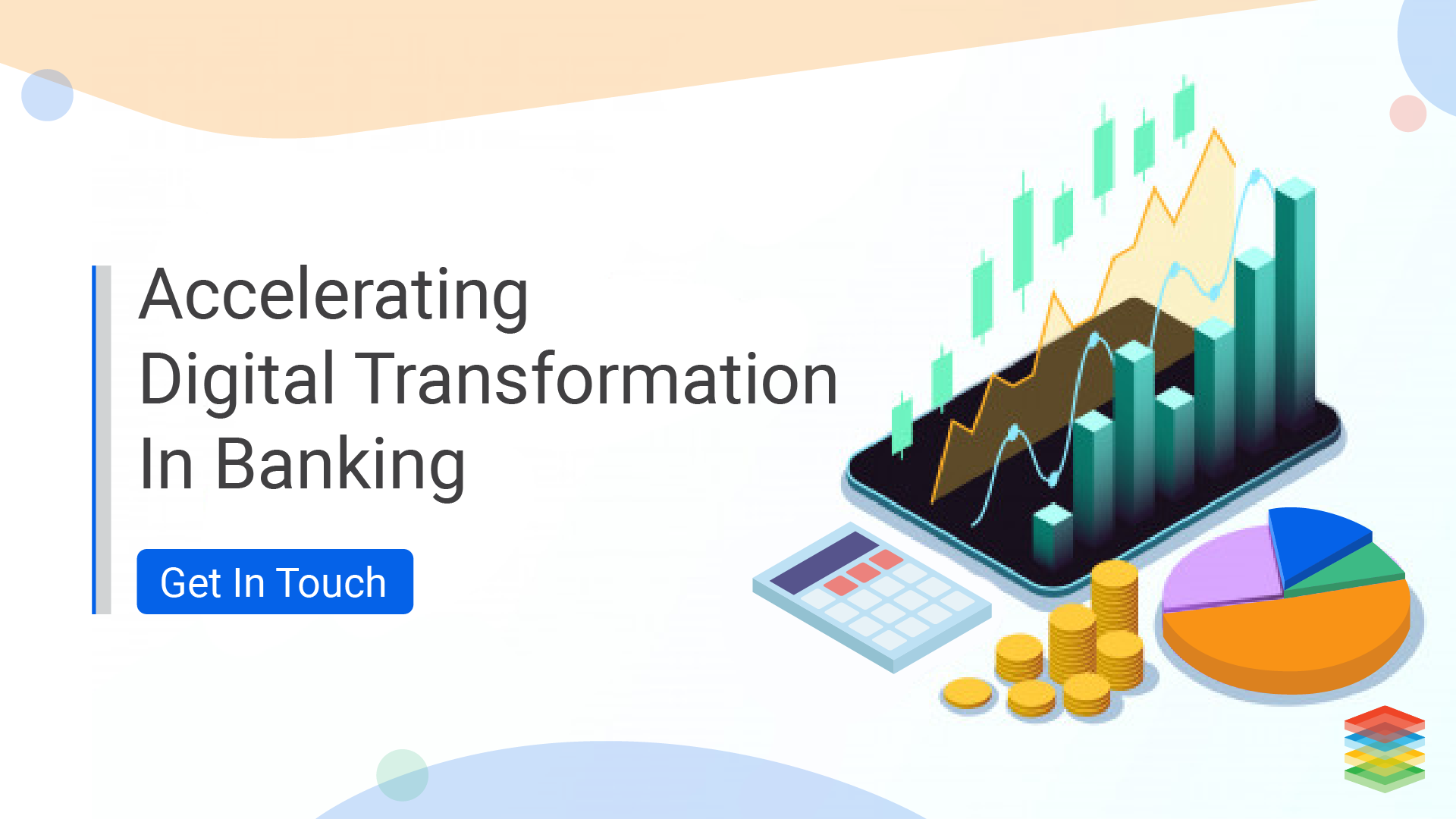 Accelerating Digital Transformation In Banking

Get In Touch